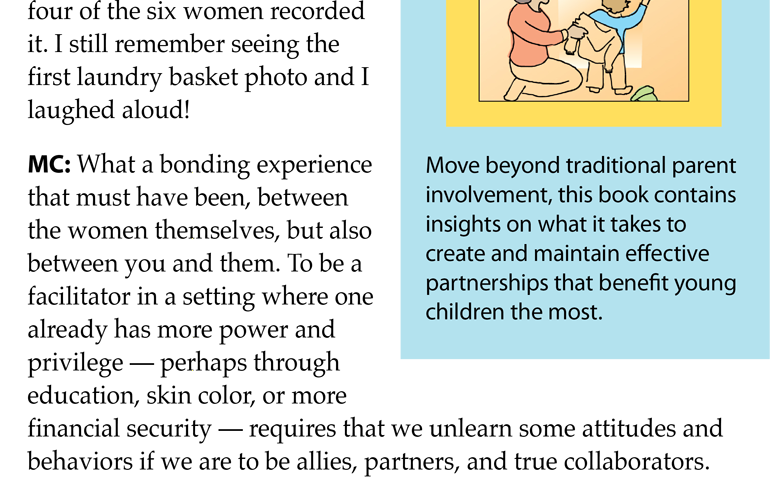 four of the six women recorded it. I still remember seeing the first laundry basket photo and I laughed aloud!

**MC:** What a bonding experience that must have been, between the women themselves, but also between you and them. To be a facilitator in a setting where one already has more power and privilege — perhaps through education, skin color, or more financial security — requires that we unlearn some attitudes and behaviors if we are to be allies, partners, and true collaborators.

Move beyond traditional parent involvement, this book contains insights on what it takes to create and maintain effective partnerships that benefit young children the most.